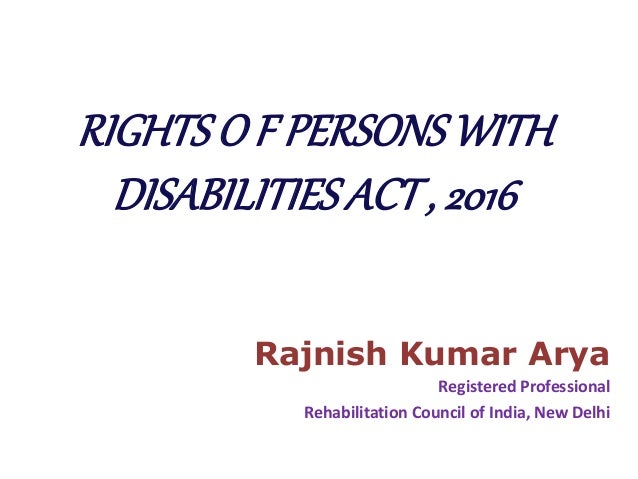 RIGHTS O F PERSONS WITH DISABILITIES ACT , 2016

Rajnish Kumar Arya

Registered Professional

Rehabilitation Council of India, New Delhi